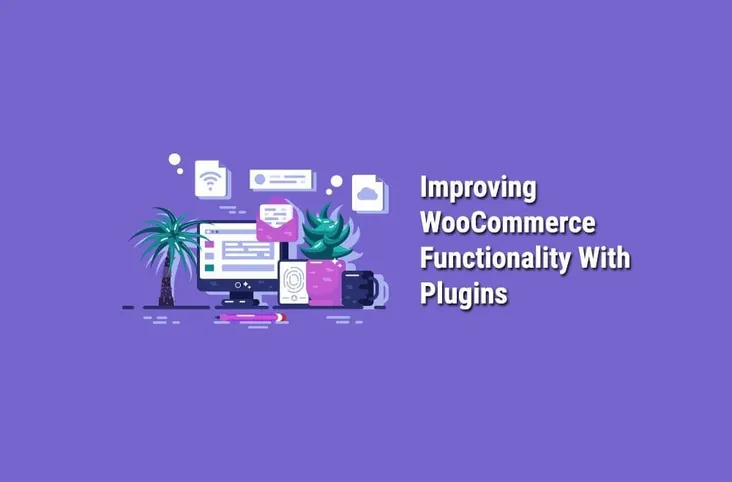 Improving WooCommerce Functionality With Plugins